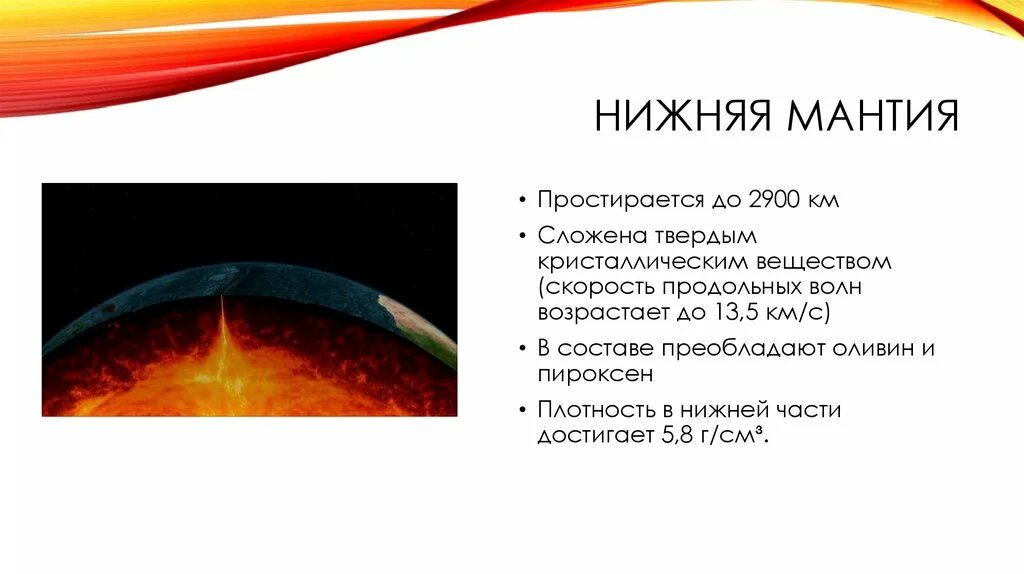 НИЖНЯЯ МАНТИЯ

• Простирается до 2900 км
• Сложена твердым кристаллическим веществом (скорость продольных волн возрастает до 13,5 км/с)
• В составе преобладают оливин и пироксен
• Плотность в нижней части достигает 5,8 г/см³.